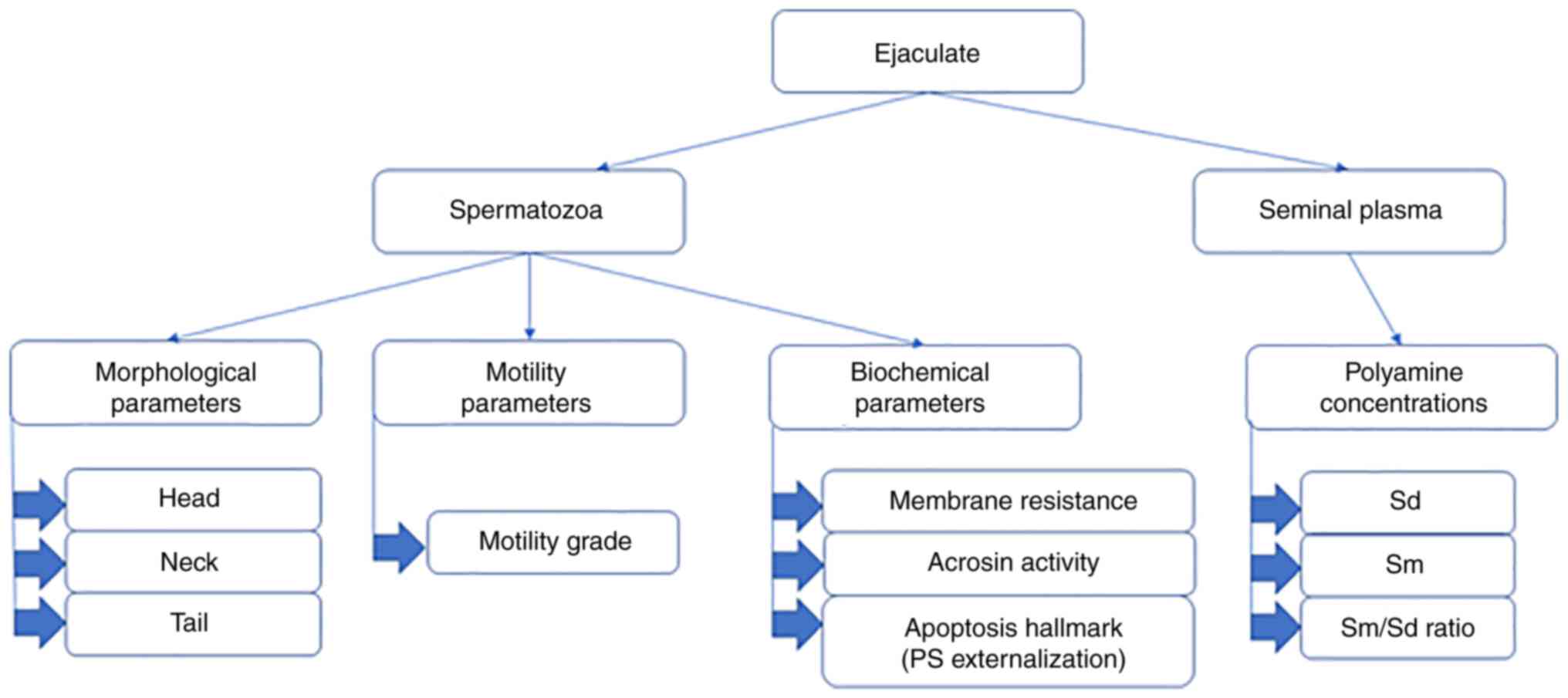 Ejaculate

Spermatozoa

Seminal plasma

Morphological parameters

Motility parameters

Biochemical parameters

Polyamine concentrations

Head

Neck

Tail

Motility grade

Membrane resistance

Acrosin activity

Apoptosis hallmark (PS externalization)

Sd

Sm

Sm/Sd ratio